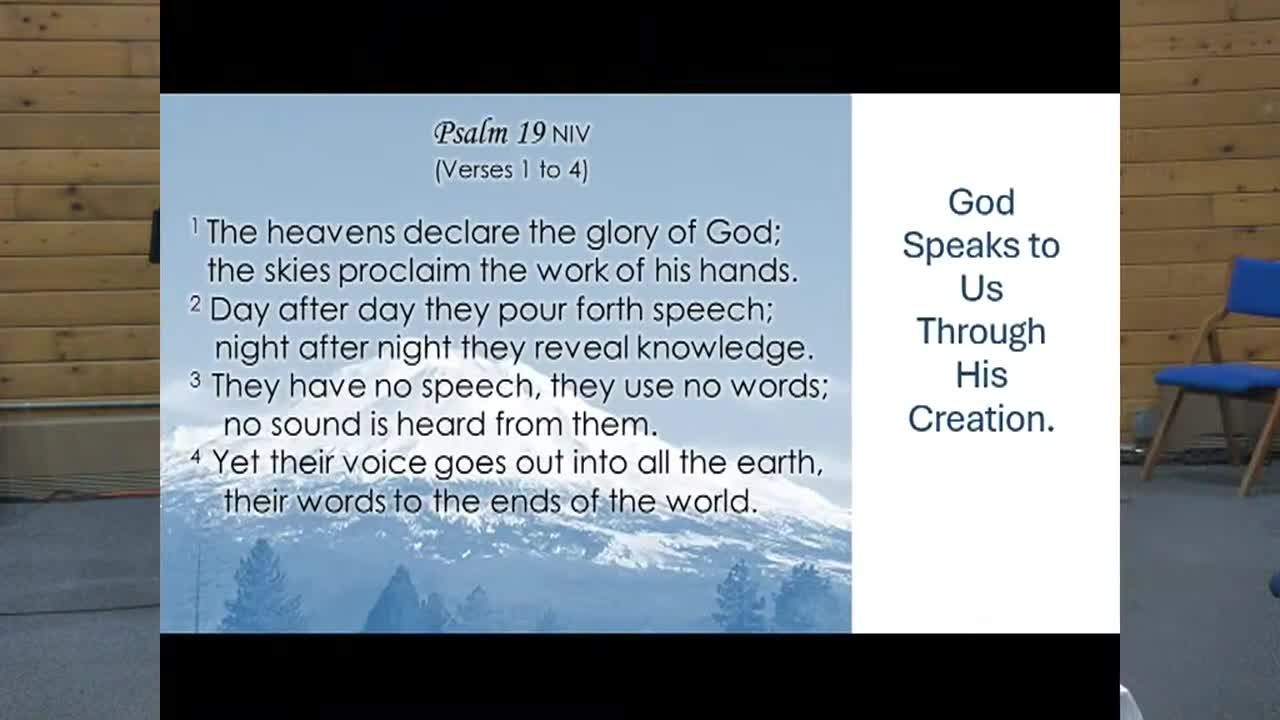 Psalm 19 NIV
(Verses 1 to 4)

$^1$ The heavens declare the glory of God;
the skies proclaim the work of his hands.
$^2$ Day after day they pour forth speech;
night after night they reveal knowledge.
$^3$ They have no speech, they use no words;
no sound is heard from them.
$^4$ Yet their voice goes out into all the earth,
their words to the ends of the world.

God Speaks to Us Through His Creation.